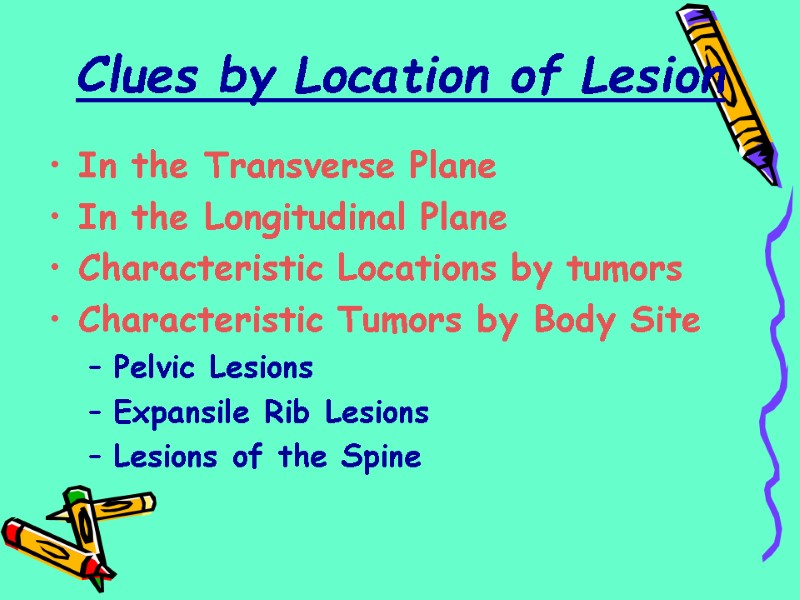 Clues by Location of Lesion

• In the Transverse Plane
• In the Longitudinal Plane
• Characteristic Locations by tumors
• Characteristic Tumors by Body Site
– Pelvic Lesions
– Expansile Rib Lesions
– Lesions of the Spine